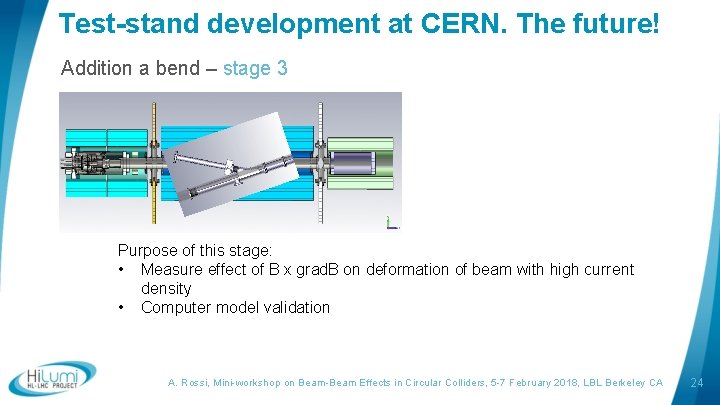 Test-stand development at CERN. The future!

Addition a bend – stage 3

Purpose of this stage:
• Measure effect of B x gradB on deformation of beam with high current density
• Computer model validation

HiLumi HL-LHC PROJECT

A. Rossi, Mini-workshop on Beam-Beam Effects in Circular Colliders, 5-7 February 2018, LBL Berkeley CA

24